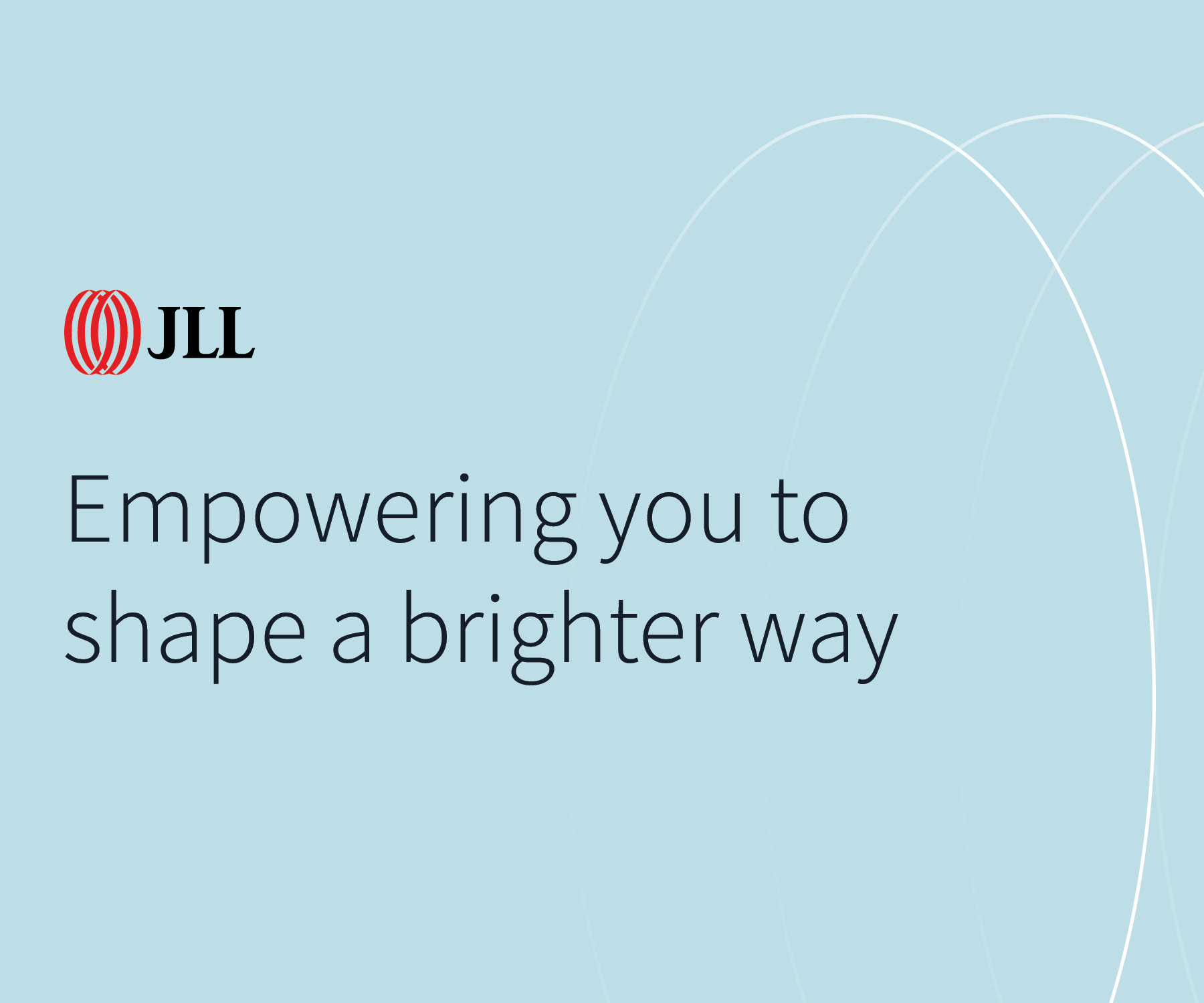 JLL

Empowering you to shape a brighter way